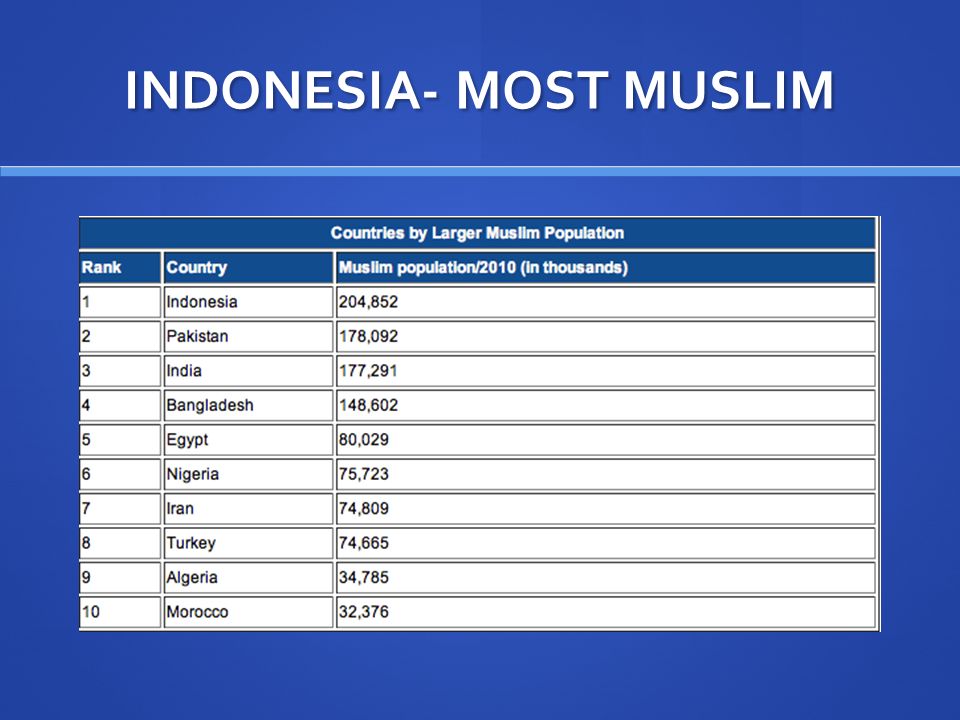 INDONESIA- MOST MUSLIM

Countries by Larger Muslim Population

| Rank | Country | Muslim population/2010 (in thousands) |
|---|---|---|
| 1 | Indonesia | 204,852 |
| 2 | Pakistan | 178,092 |
| 3 | India | 177,291 |
| 4 | Bangladesh | 148,602 |
| 5 | Egypt | 80,029 |
| 6 | Nigeria | 75,723 |
| 7 | Iran | 74,809 |
| 8 | Turkey | 74,665 |
| 9 | Algeria | 34,785 |
| 10 | Morocco | 32,376 |